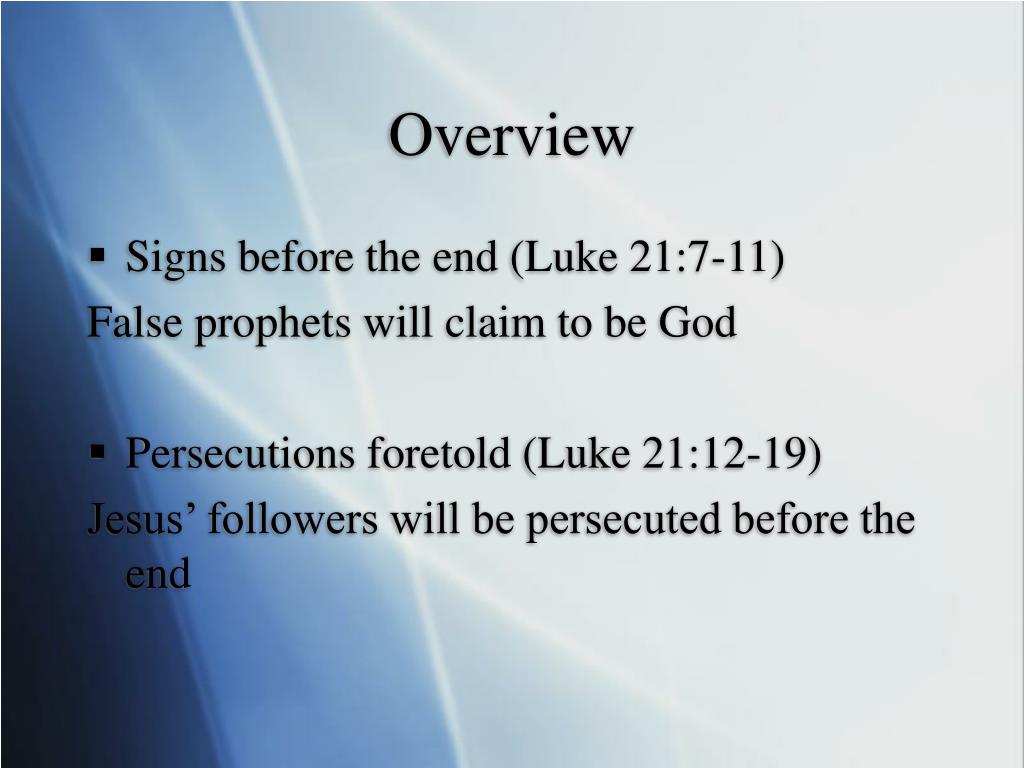 Overview

▪ Signs before the end (Luke 21:7-11)

False prophets will claim to be God

▪ Persecutions foretold (Luke 21:12-19)

Jesus’ followers will be persecuted before the end